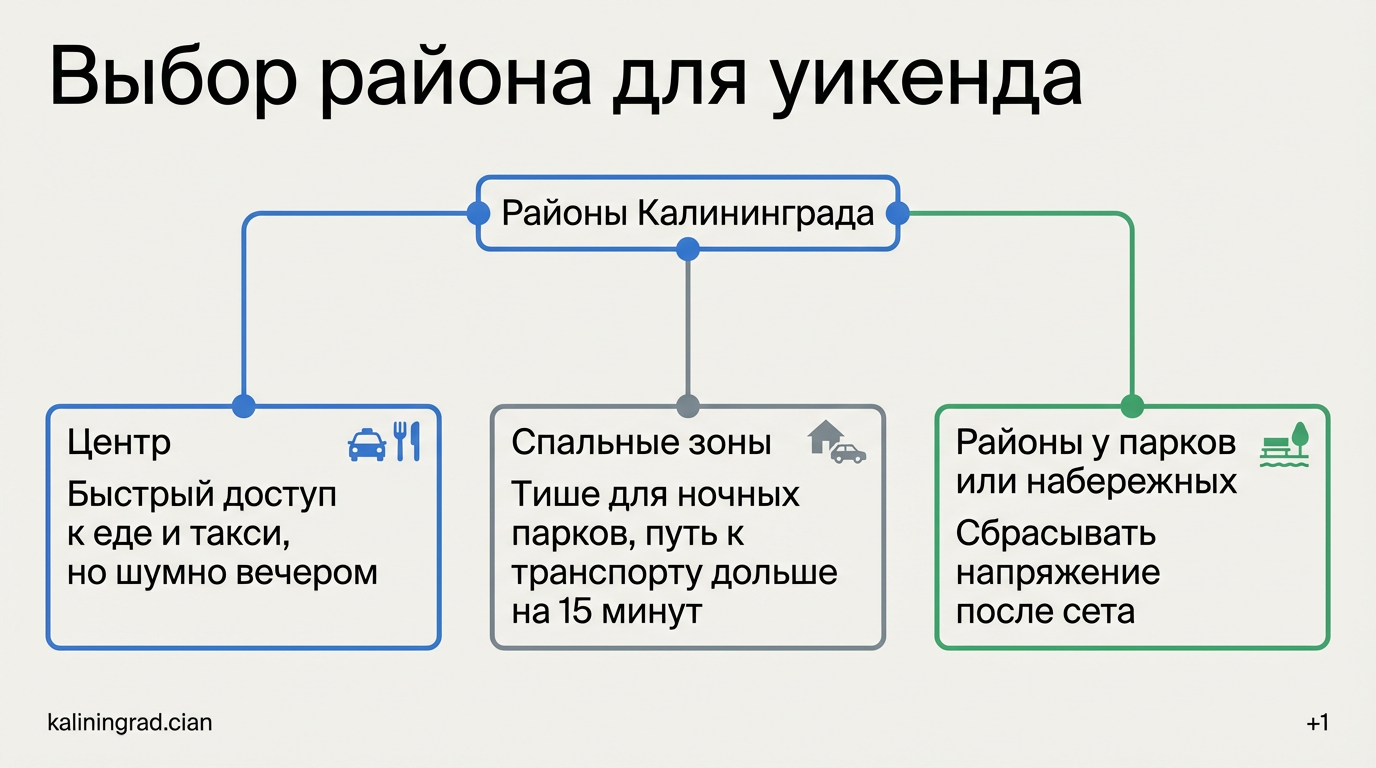 Выбор района для уикенда

Районы Калининграда

Центр

Быстрый доступ к еде и такси, но шумно вечером

Спальные зоны

Тише для ночных парков, путь к транспорту дольше на 15 минут

Районы у парков или набережных

Сбрасывать напряжение после сета

kaliningrad.cian

+1